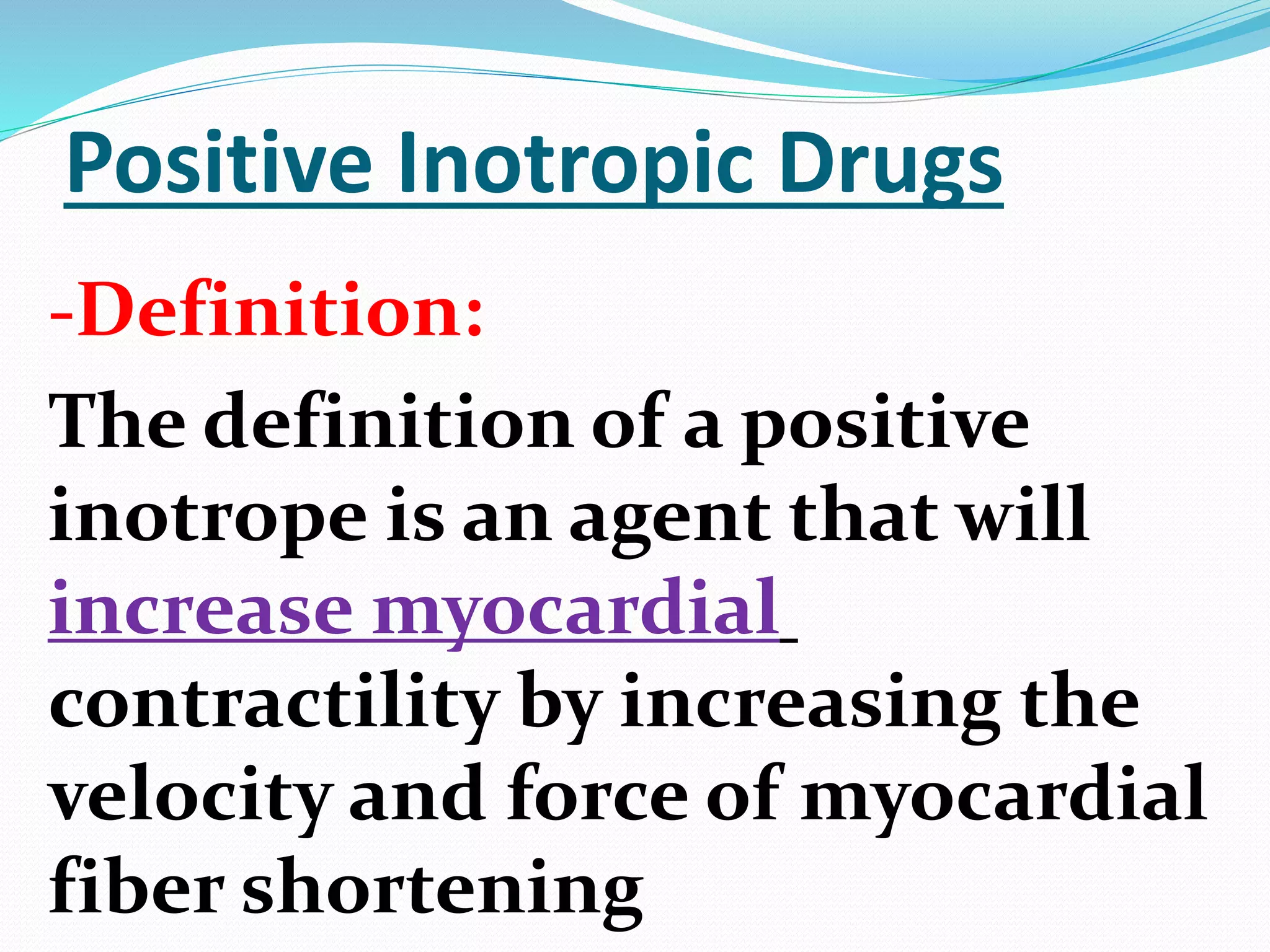 Positive Inotropic Drugs

-Definition:

The definition of a positive inotrope is an agent that will increase myocardial contractility by increasing the velocity and force of myocardial fiber shortening